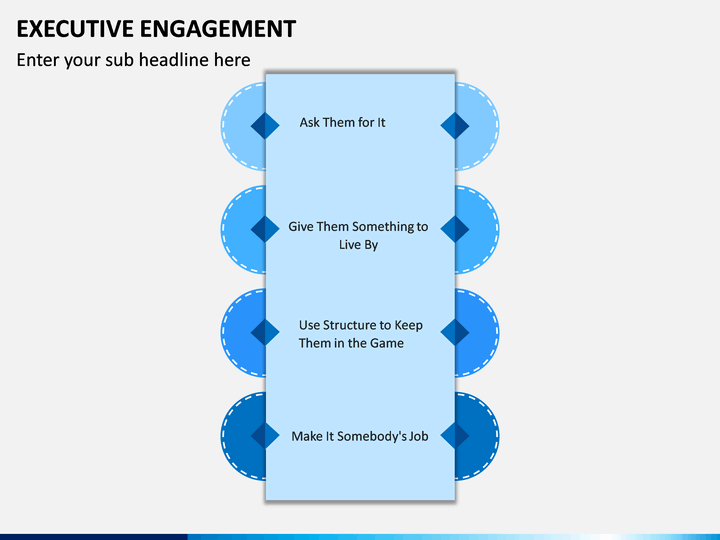 EXECUTIVE ENGAGEMENT

Enter your sub headline here

Ask Them for It

Give Them Something to Live By

Use Structure to Keep Them in the Game

Make It Somebody's Job